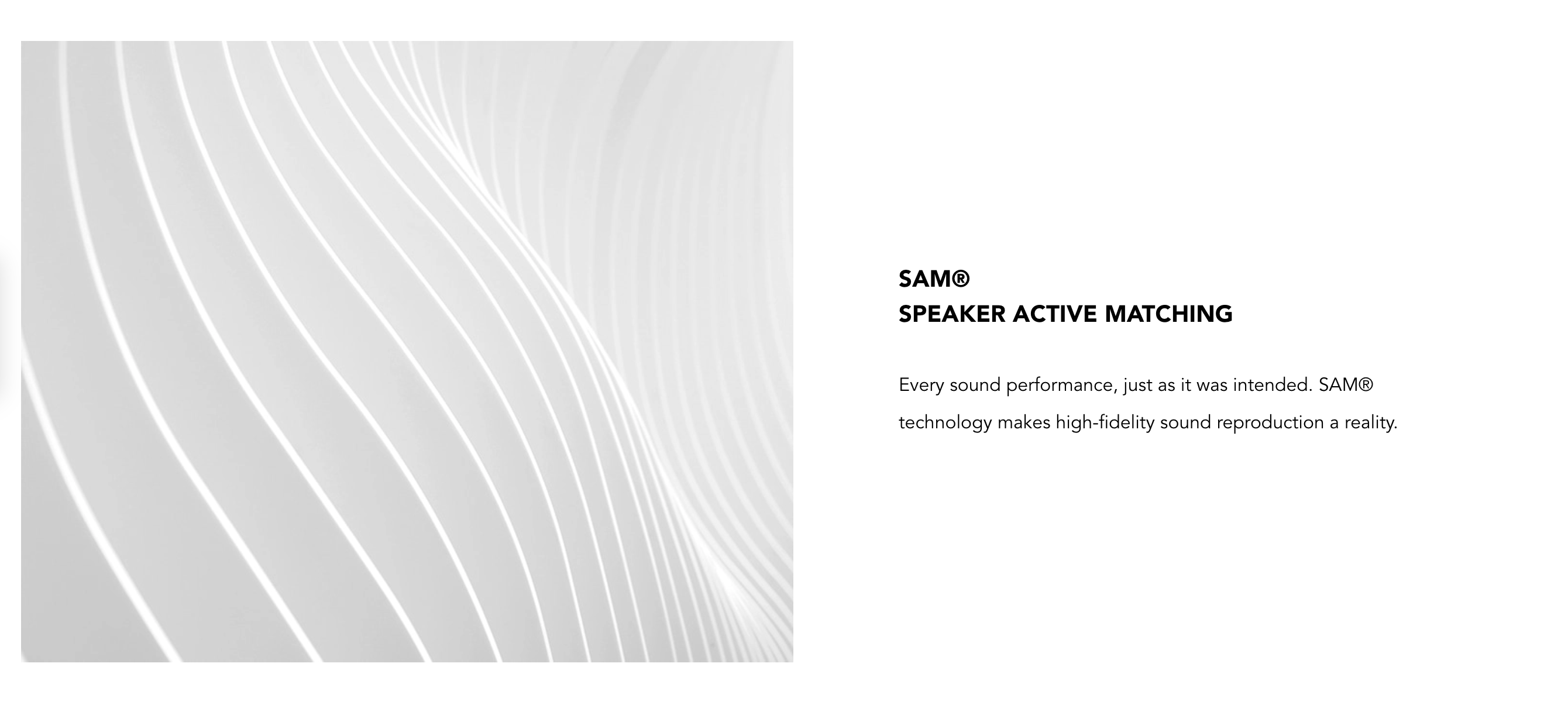 SAM®
SPEAKER ACTIVE MATCHING

Every sound performance, just as it was intended. SAM® technology makes high-fidelity sound reproduction a reality.